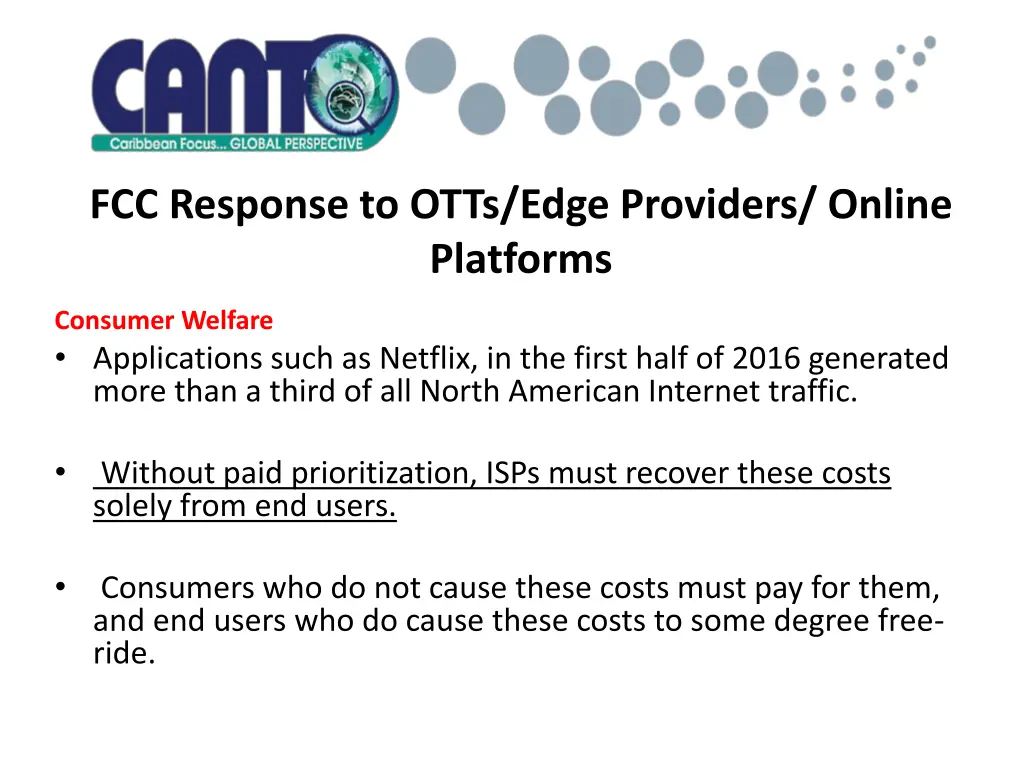 CANTO
Caribbean Focus... GLOBAL PERSPECTIVE

FCC Response to OTTs/Edge Providers/ Online Platforms

Consumer Welfare

• Applications such as Netflix, in the first half of 2016 generated more than a third of all North American Internet traffic.

• Without paid prioritization, ISPs must recover these costs solely from end users.

• Consumers who do not cause these costs must pay for them, and end users who do cause these costs to some degree free-ride.